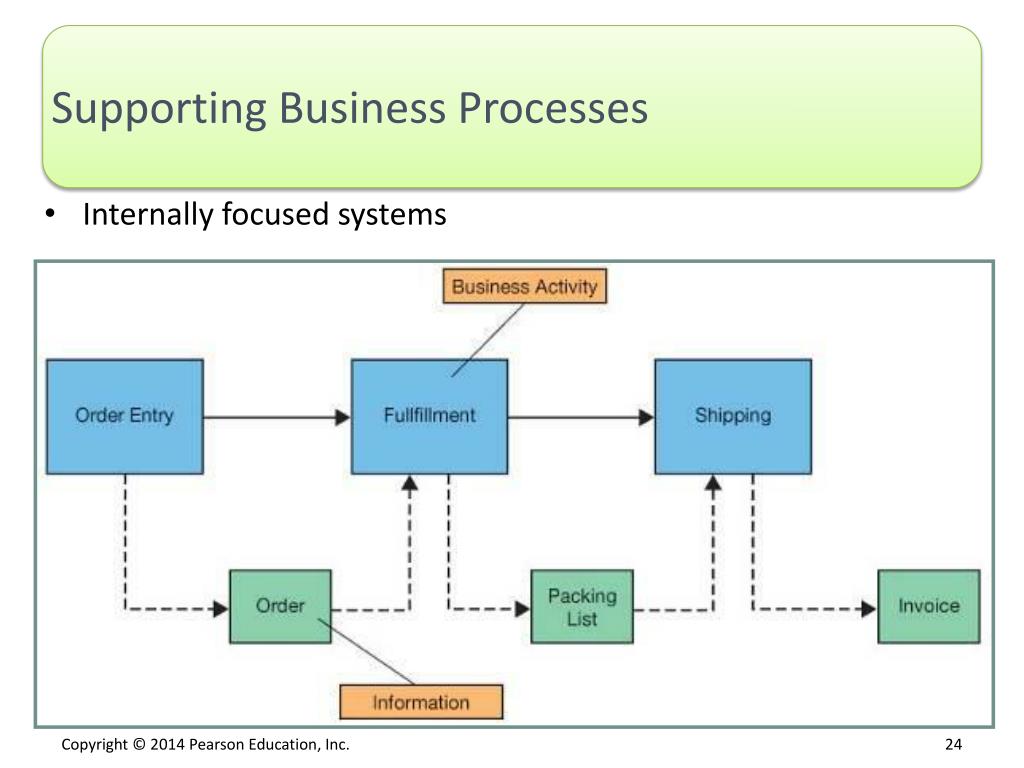 Supporting Business Processes

• Internally focused systems

Business Activity

Order Entry

Fullfillment

Shipping

Order

Packing List

Invoice

Information

Copyright © 2014 Pearson Education, Inc.

24